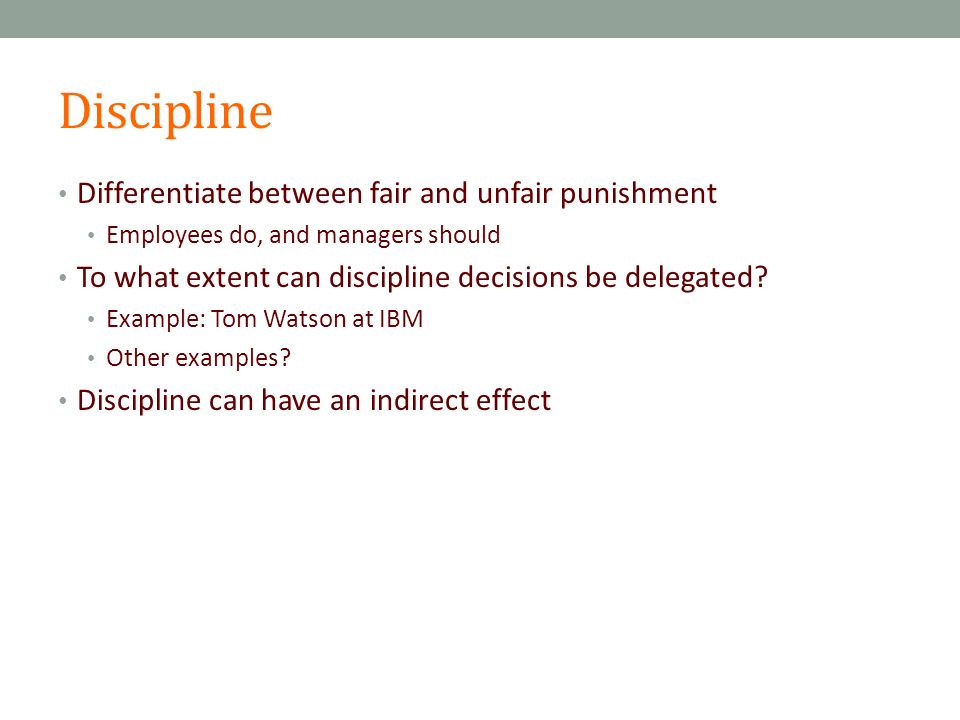 Discipline

• Differentiate between fair and unfair punishment
  • Employees do, and managers should
• To what extent can discipline decisions be delegated?
  • Example: Tom Watson at IBM
  • Other examples?
• Discipline can have an indirect effect